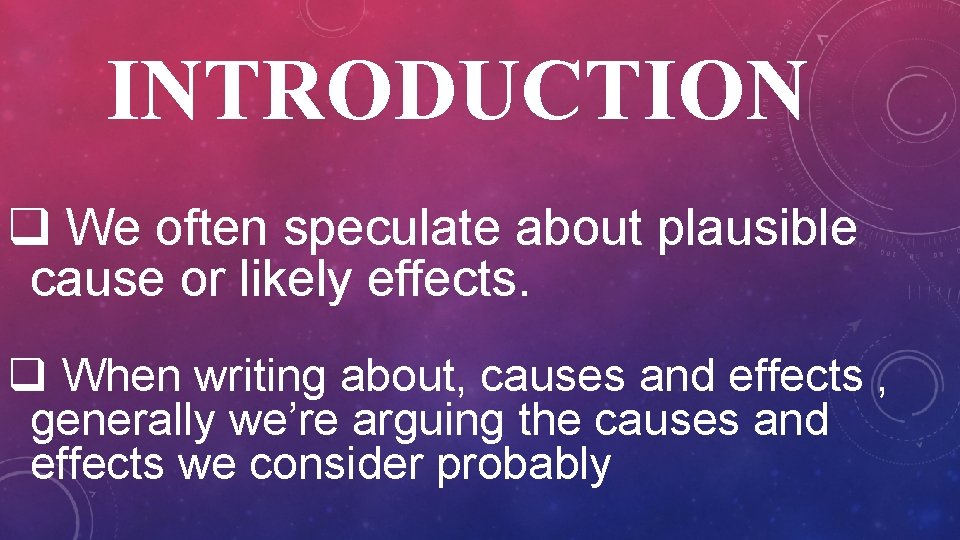 INTRODUCTION

❑ We often speculate about plausible cause or likely effects.

❑ When writing about, causes and effects , generally we're arguing the causes and effects we consider probably